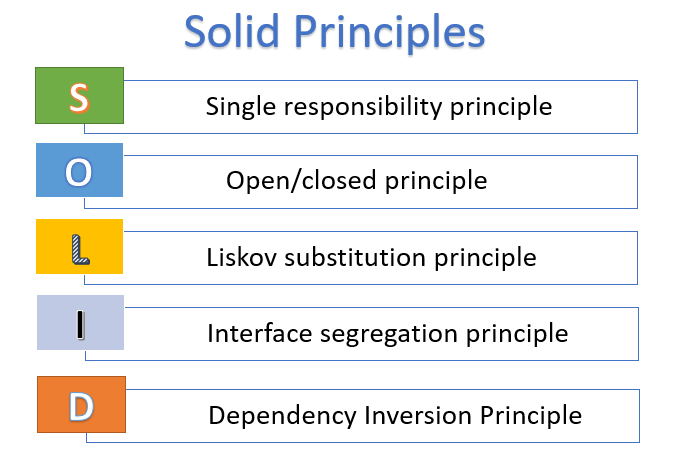 Solid Principles

S Single responsibility principle

O Open/closed principle

L Liskov substitution principle

I Interface segregation principle

D Dependency Inversion Principle